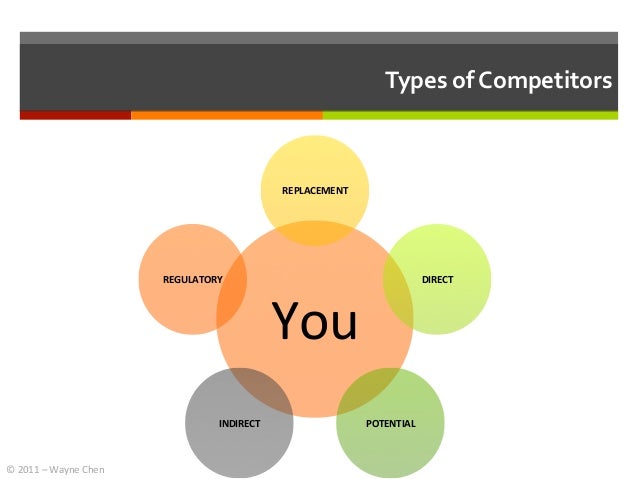 Types of Competitors

REPLACEMENT

REGULATORY

DIRECT

You

INDIRECT

POTENTIAL

© 2011 – Wayne Chen